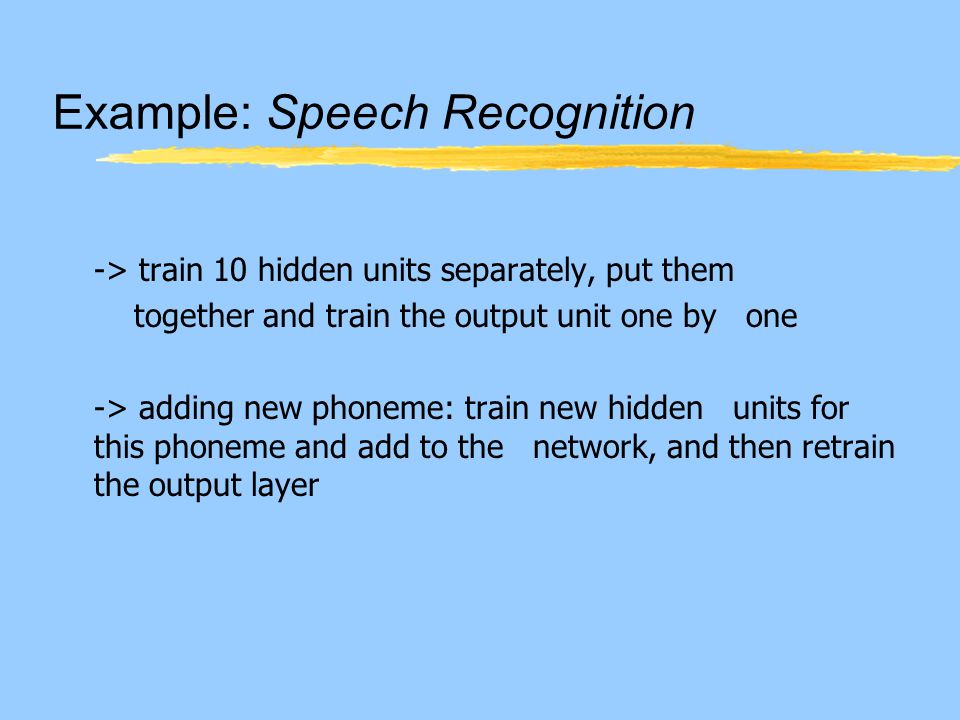 Example: Speech Recognition

-> train 10 hidden units separately, put them together and train the output unit one by one

-> adding new phoneme: train new hidden units for this phoneme and add to the network, and then retrain the output layer